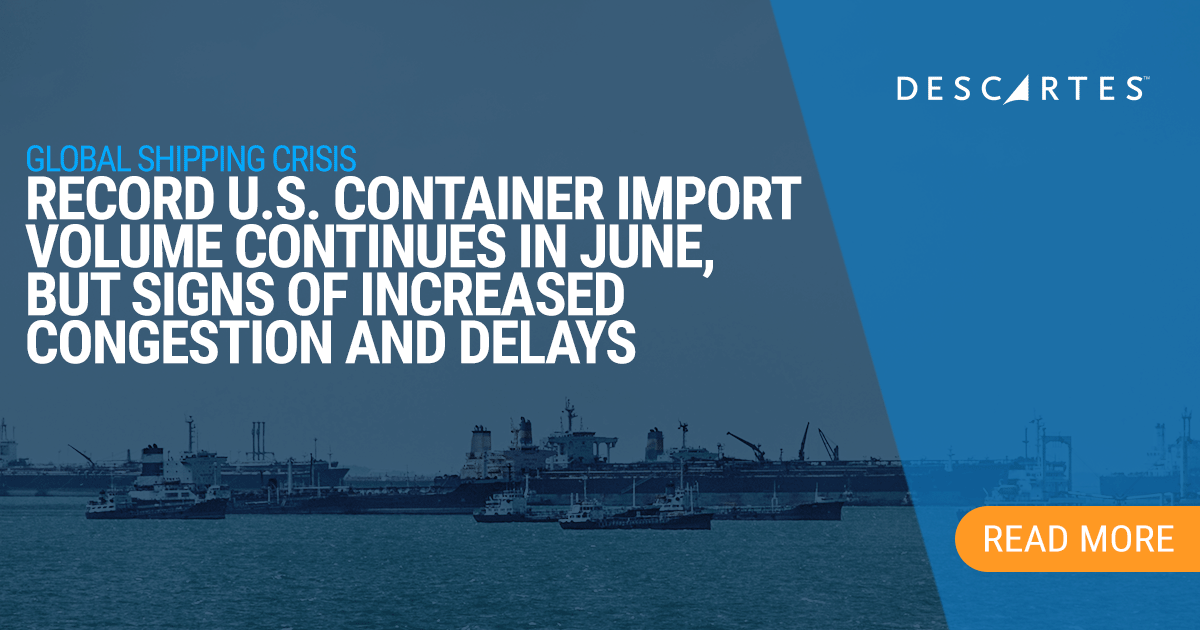 DESCARTES™

GLOBAL SHIPPING CRISIS
RECORD U.S. CONTAINER IMPORT VOLUME CONTINUES IN JUNE, BUT SIGNS OF INCREASED CONGESTION AND DELAYS

READ MORE